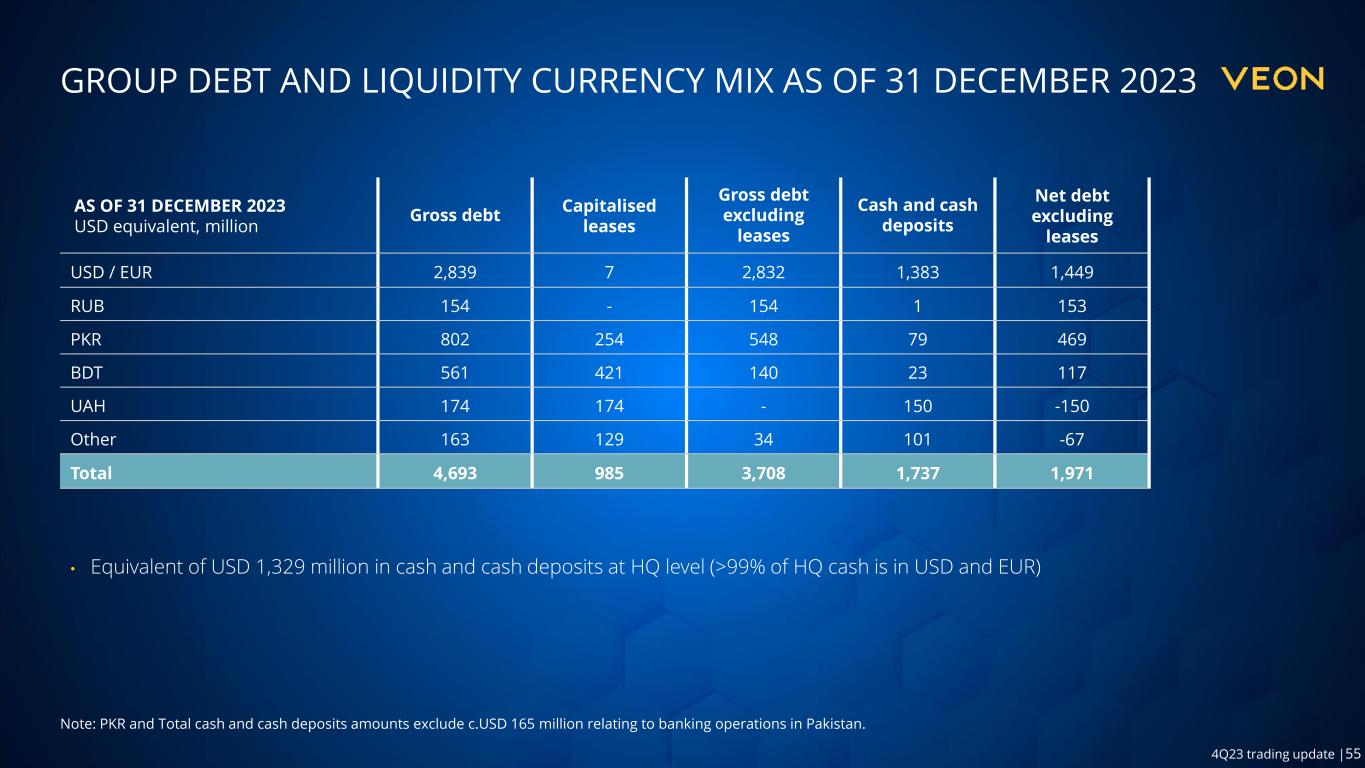 GROUP DEBT AND LIQUIDITY CURRENCY MIX AS OF 31 DECEMBER 2023

VEON

| AS OF 31 DECEMBER 2023 USD equivalent, million | Gross debt | Capitalised leases | Gross debt excluding leases | Cash and cash deposits | Net debt excluding leases |
|---|---|---|---|---|---|
| USD / EUR | 2,839 | 7 | 2,832 | 1,383 | 1,449 |
| RUB | 154 | - | 154 | 1 | 153 |
| PKR | 802 | 254 | 548 | 79 | 469 |
| BDT | 561 | 421 | 140 | 23 | 117 |
| UAH | 174 | 174 | - | 150 | -150 |
| Other | 163 | 129 | 34 | 101 | -67 |
| Total | 4,693 | 985 | 3,708 | 1,737 | 1,971 |

• Equivalent of USD 1,329 million in cash and cash deposits at HQ level (>99% of HQ cash is in USD and EUR)

Note: PKR and Total cash and cash deposits amounts exclude c.USD 165 million relating to banking operations in Pakistan.

4Q23 trading update |55